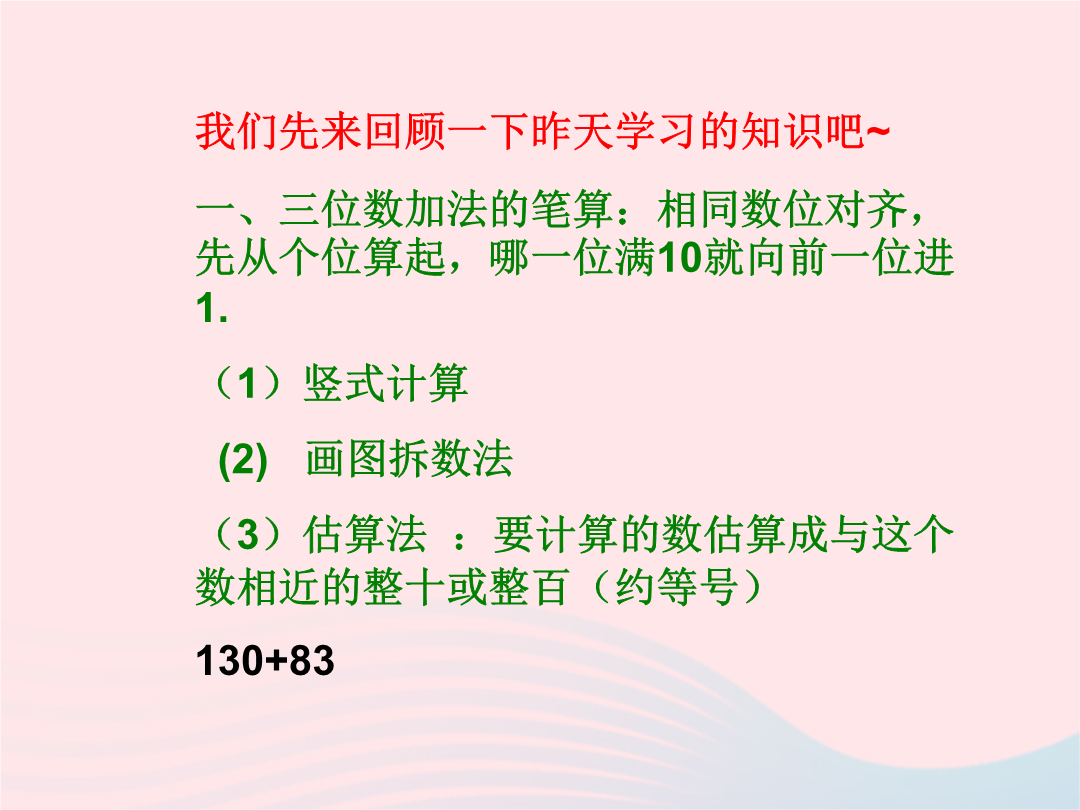 我们先来回顾一下昨天学习的知识吧~

一、三位数加法的笔算：相同数位对齐，先从个位算起，哪一位满10就向前一位进1.

（1）竖式计算

(2) 画图拆数法

（3）估算法 ：要计算的数估算成与这个数相近的整十或整百（约等号）

130+83